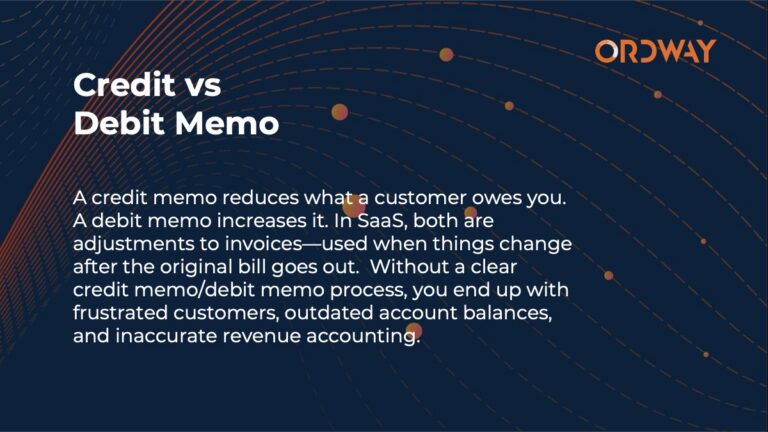 ORDWAY

Credit vs Debit Memo

A credit memo reduces what a customer owes you. A debit memo increases it. In SaaS, both are adjustments to invoices—used when things change after the original bill goes out.  Without a clear credit memo/debit memo process, you end up with frustrated customers, outdated account balances, and inaccurate revenue accounting.